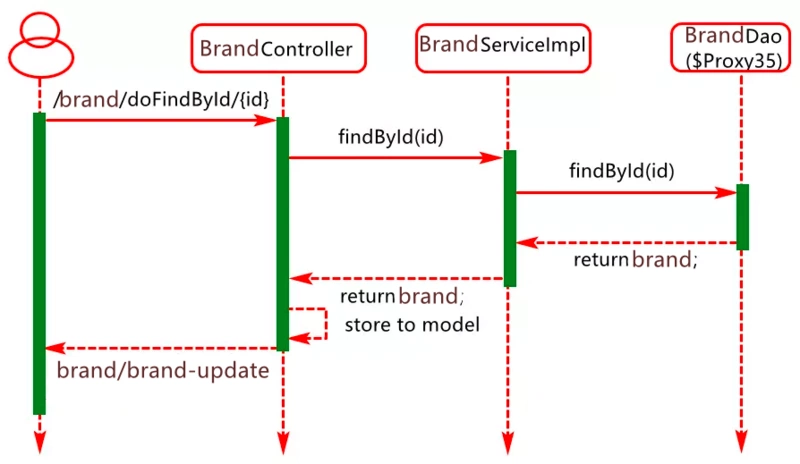 BrandController

BrandServiceImpl

BrandDao ($Proxy35)

/brand/doFindById/{id}

findById(id)

findById(id)

return brand;

return brand;

store to model

brand/brand-update